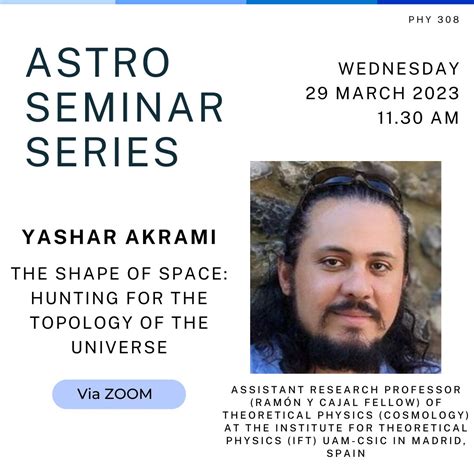 PHY 308

ASTRO SEMINAR SERIES

WEDNESDAY
29 MARCH 2023
11.30 AM

YASHAR AKRAMI

THE SHAPE OF SPACE: HUNTING FOR THE TOPOLOGY OF THE UNIVERSE

Via ZOOM

ASSISTANT RESEARCH PROFESSOR (RAMÓN Y CAJAL FELLOW) OF THEORETICAL PHYSICS (COSMOLOGY) AT THE INSTITUTE FOR THEORETICAL PHYSICS (IFT) UAM-CSIC IN MADRID, SPAIN